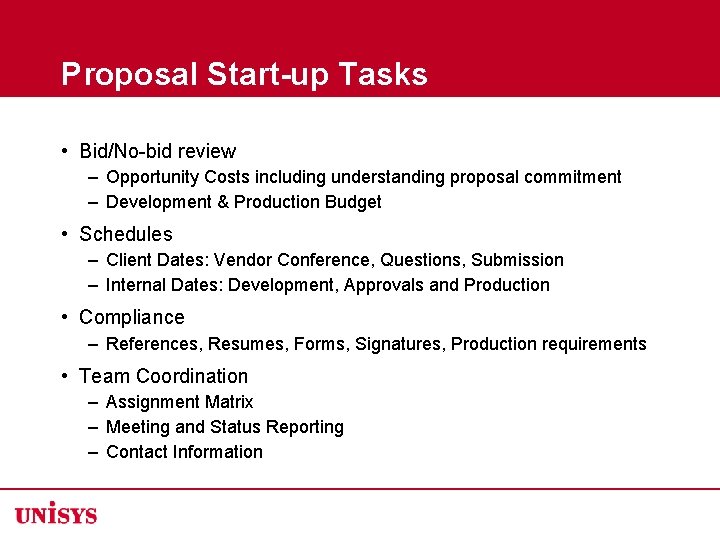 Proposal Start-up Tasks

• Bid/No-bid review
– Opportunity Costs including understanding proposal commitment
– Development & Production Budget

• Schedules
– Client Dates: Vendor Conference, Questions, Submission
– Internal Dates: Development, Approvals and Production

• Compliance
– References, Resumes, Forms, Signatures, Production requirements

• Team Coordination
– Assignment Matrix
– Meeting and Status Reporting
– Contact Information

UNISYS